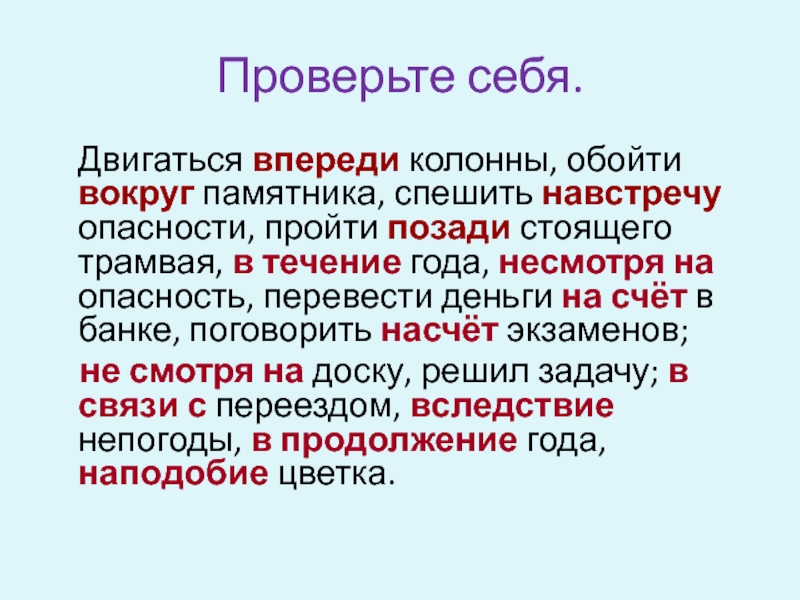 Проверьте себя.

Двигаться впереди колонны, обойти вокруг памятника, спешить навстречу опасности, пройти позади стоящего трамвая, в течение года, несмотря на опасность, перевести деньги на счёт в банке, поговорить насчёт экзаменов;

не смотря на доску, решил задачу; в связи с переездом, вследствие непогоды, в продолжение года, наподобие цветка.